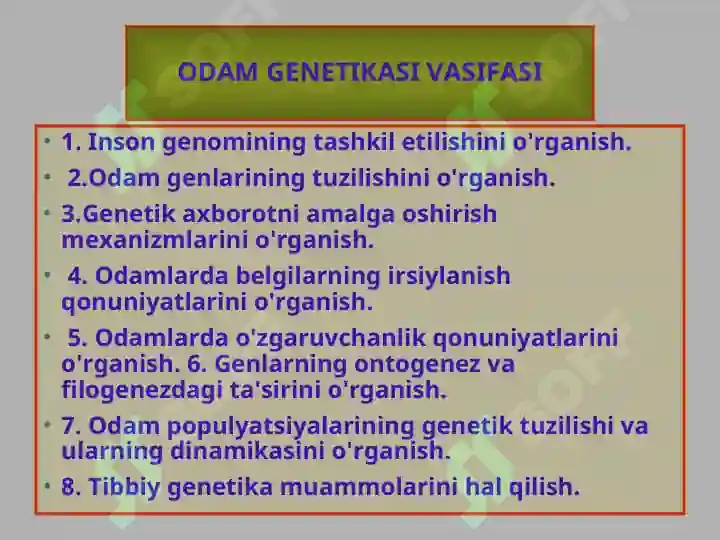 ODAM GENETIKASI VASIFASI

• 1. Inson genomining tashkil etilishini o'rganish.

• 2.Odam genlarining tuzilishini o'rganish.

• 3.Genetik axborotni amalga oshirish mexanizmlarini o'rganish.

• 4. Odamlarda belgilarning irsiylanish qonuniyatlarini o'rganish.

• 5. Odamlarda o'zgaruvchanlik qonuniyatlarini o'rganish. 6. Genlarning ontogenez va filogenezdagi ta'sirini o'rganish.

• 7. Odam populyatsiyalarining genetik tuzilishi va ularning dinamikasini o'rganish.

• 8. Tibbiy genetika muammolarini hal qilish.